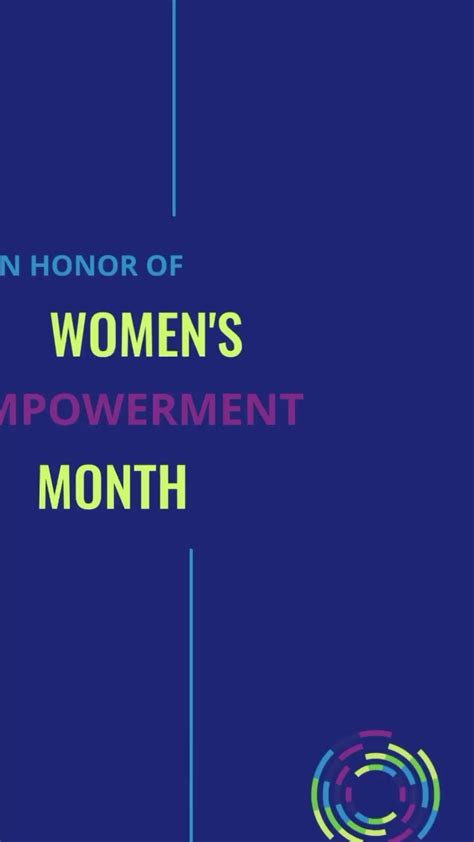 N HONOR OF

WOMEN'S

MPOWERMENT

MONTH